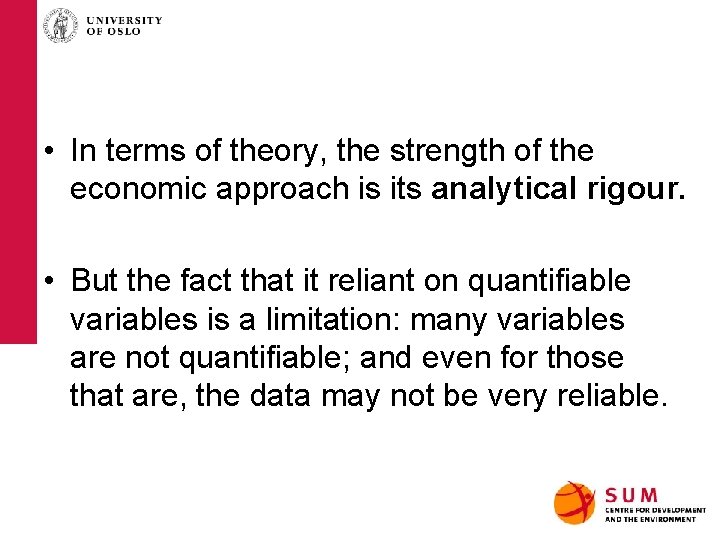 UNIVERSITY
OF OSLO

• In terms of theory, the strength of the economic approach is its analytical rigour.

• But the fact that it reliant on quantifiable variables is a limitation: many variables are not quantifiable; and even for those that are, the data may not be very reliable.

SUM
CENTRE FOR DEVELOPMENT AND THE ENVIRONMENT